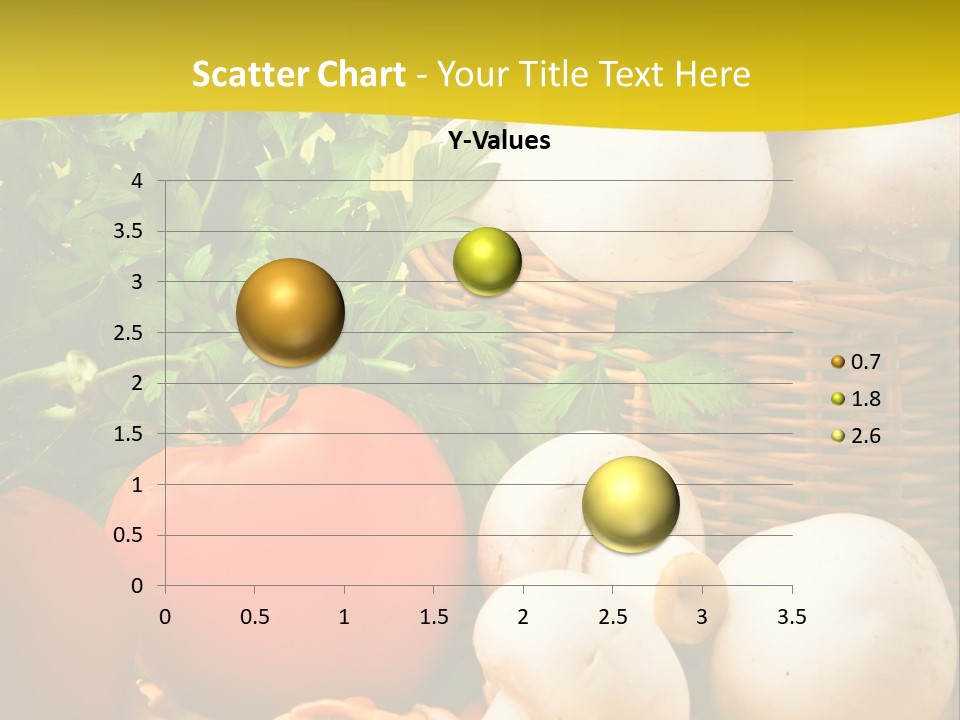 Scatter Chart - Your Title Text Here

Y-Values

4
3.5
3
2.5
2
1.5
1
0.5
0

0 0.5 1 1.5 2 2.5 3 3.5

0.7
1.8
2.6